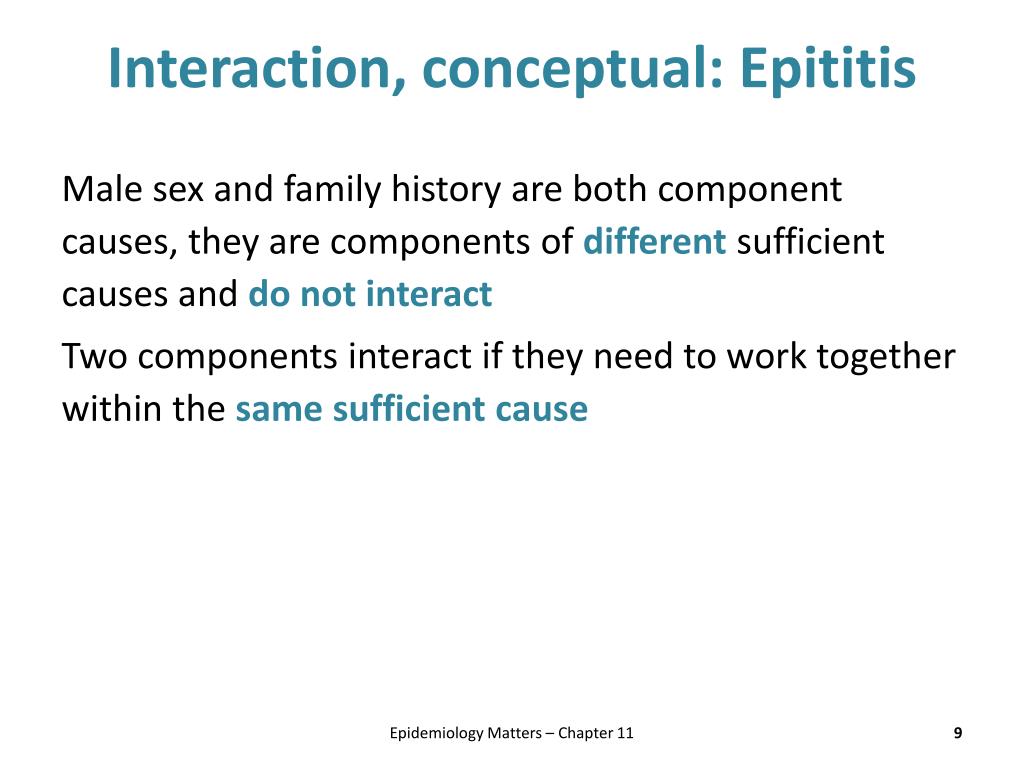 Interaction, conceptual: Epititis

Male sex and family history are both component causes, they are components of different sufficient causes and do not interact

Two components interact if they need to work together within the same sufficient cause

Epidemiology Matters – Chapter 11

9